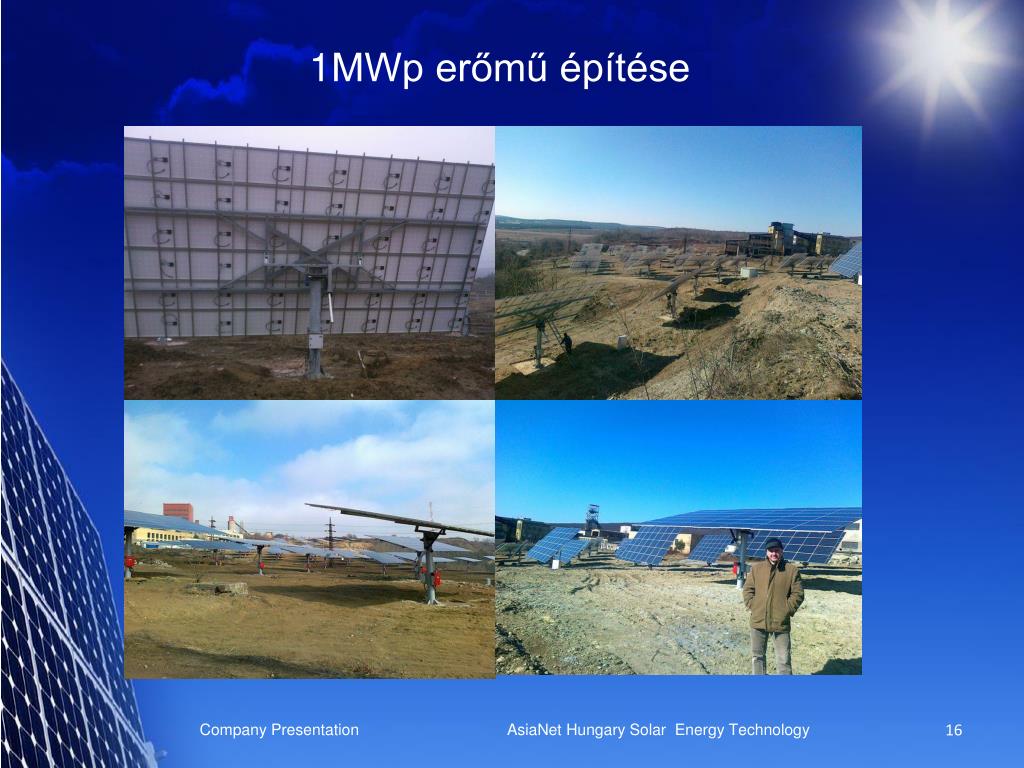 1MWp erőmű építése

Company Presentation

AsiaNet Hungary Solar Energy Technology

16